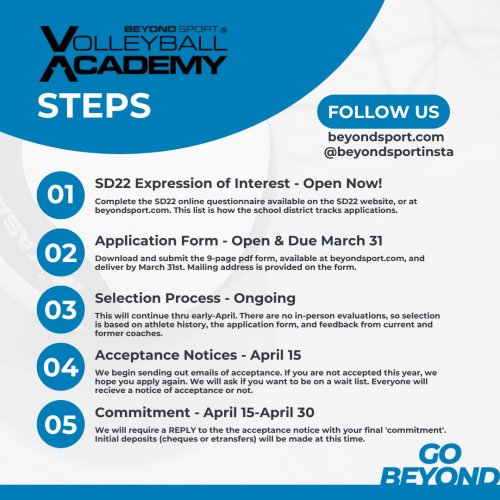 BEYOND SPORT®
VOLLEYBALL ACADEMY

STEPS

FOLLOW US
beyondsport.com
@beyondsportinsta

01
SD22 Expression of Interest - Open Now!
Complete the SD22 online questionnaire available on the SD22 website, or at beyondsport.com. This list is how the school district tracks applications.

02
Application Form - Open & Due March 31
Download and submit the 9-page pdf form, available at beyondsport.com, and deliver by March 31st. Mailing address is provided on the form.

03
Selection Process - Ongoing
This will continue thru early-April. There are no in-person evaluations, so selection is based on athlete history, the application form, and feedback from current and former coaches.

04
Acceptance Notices - April 15
We begin sending out emails of acceptance. If you are not accepted this year, we hope you apply again. We will ask if you want to be on a wait list. Everyone will recieve a notice of acceptance or not.

05
Commitment - April 15-April 30
We will require a REPLY to the the acceptance notice with your final 'commitment'. Initial deposits (cheques or etransfers) will be made at this time.

GO BEYOND